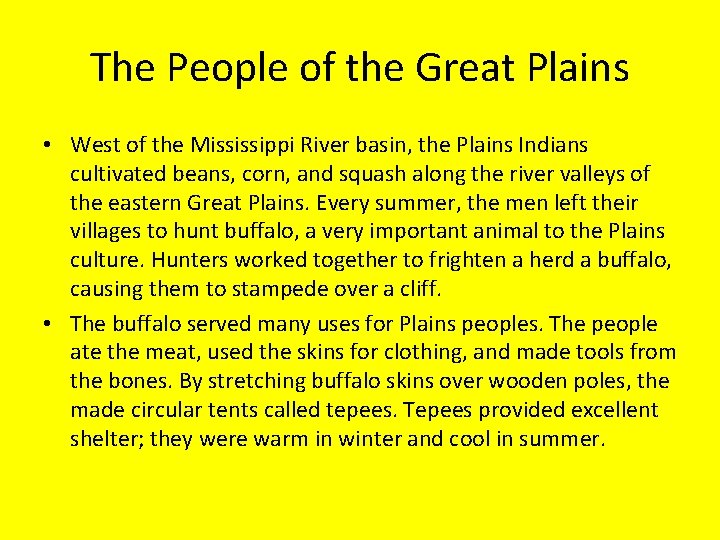 The People of the Great Plains

• West of the Mississippi River basin, the Plains Indians cultivated beans, corn, and squash along the river valleys of the eastern Great Plains. Every summer, the men left their villages to hunt buffalo, a very important animal to the Plains culture. Hunters worked together to frighten a herd a buffalo, causing them to stampede over a cliff.

• The buffalo served many uses for Plains peoples. The people ate the meat, used the skins for clothing, and made tools from the bones. By stretching buffalo skins over wooden poles, the made circular tents called tepees. Tepees provided excellent shelter; they were warm in winter and cool in summer.